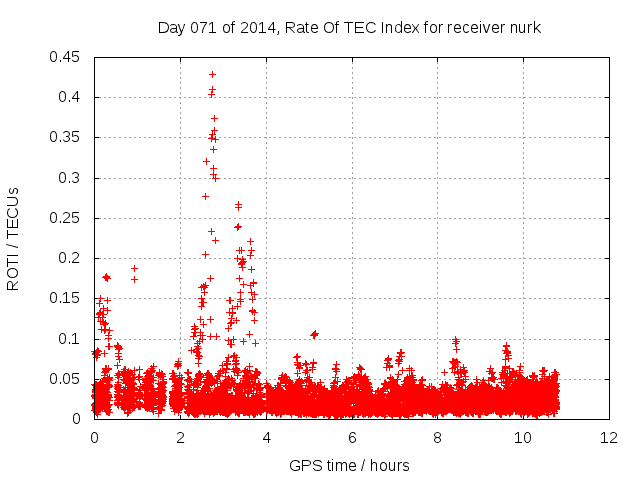 Day 071 of 2014, Rate Of TEC Index for receiver nurk

ROTI / TECUs

0.45
0.4
0.35
0.3
0.25
0.2
0.15
0.1
0.05
0

0 2 4 6 8 10 12

GPS time / hours